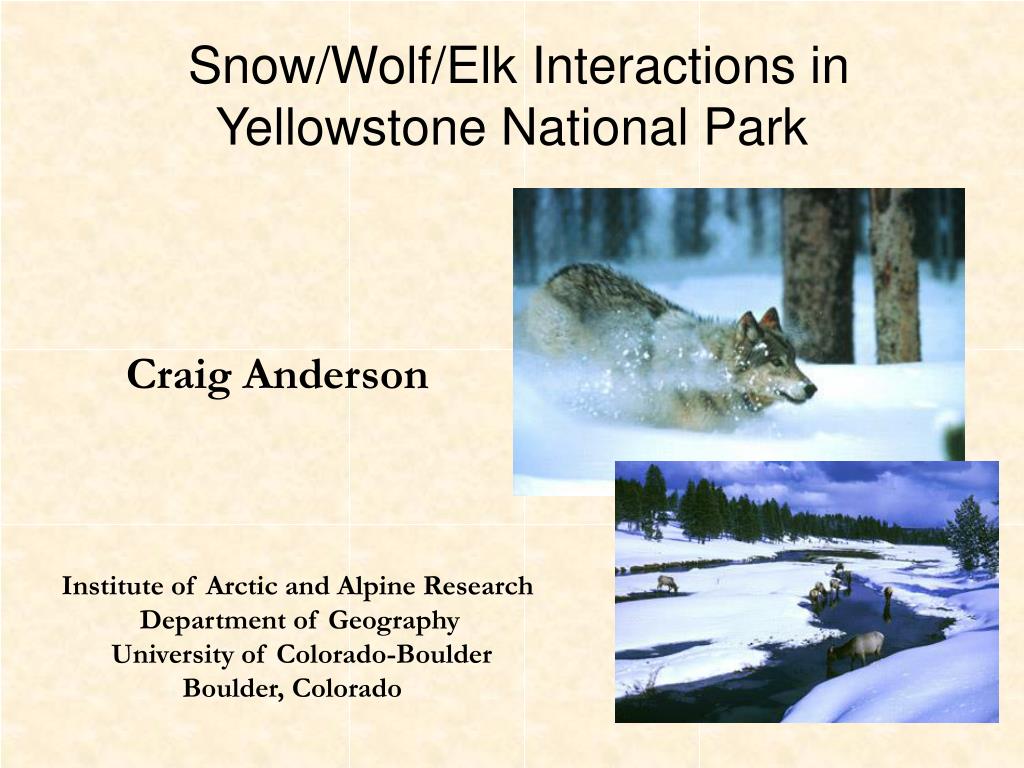 Snow/Wolf/Elk Interactions in Yellowstone National Park

Craig Anderson

Institute of Arctic and Alpine Research
Department of Geography
University of Colorado-Boulder
Boulder, Colorado